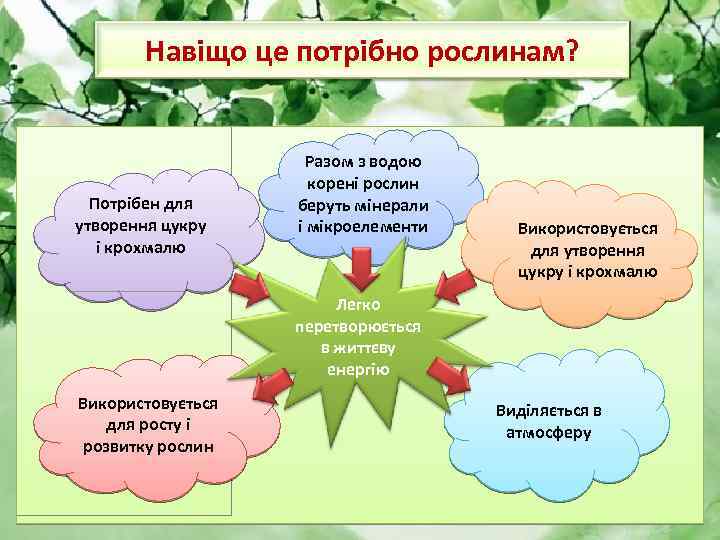 Навіщо це потрібно рослинам?

Потрібен для утворення цукру і крохмалю

Разом з водою корені рослин беруть мінерали і мікроелементи

Використовується для утворення цукру і крохмалю

Легко перетворюється в життєву енергію

Використовується для росту і розвитку рослин

Виділяється в атмосферу